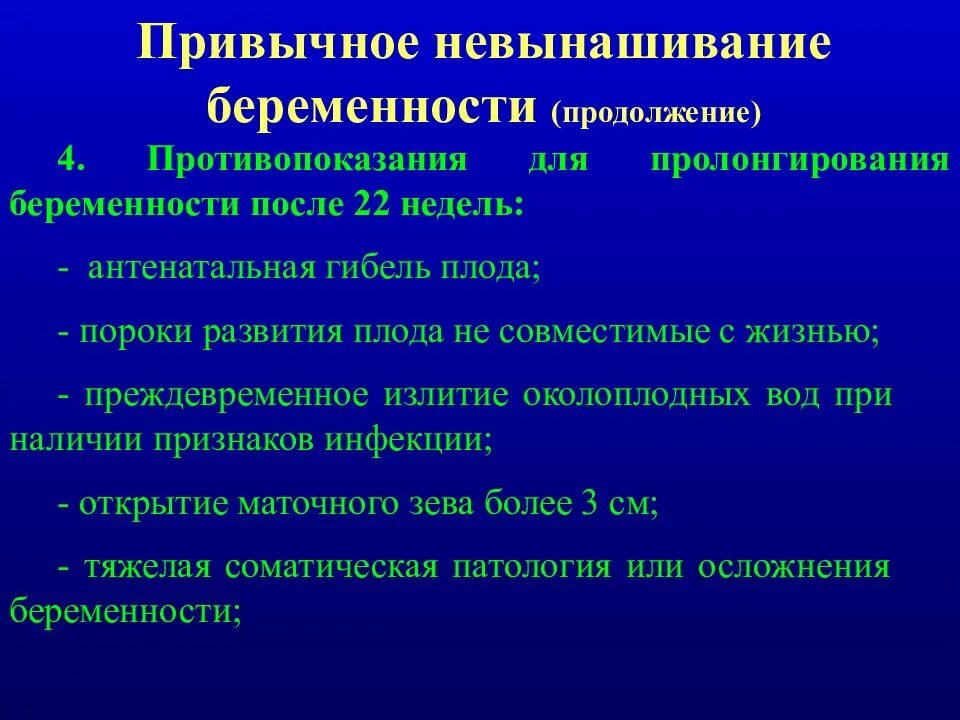 Привычное невынашивание беременности (продолжение)

4. Противопоказания для пролонгирования беременности после 22 недель:

- антенатальная гибель плода;

- пороки развития плода не совместимые с жизнью;

- преждевременное излитие околоплодных вод при наличии признаков инфекции;

- открытие маточного зева более 3 см;

- тяжелая соматическая патология или осложнения беременности;